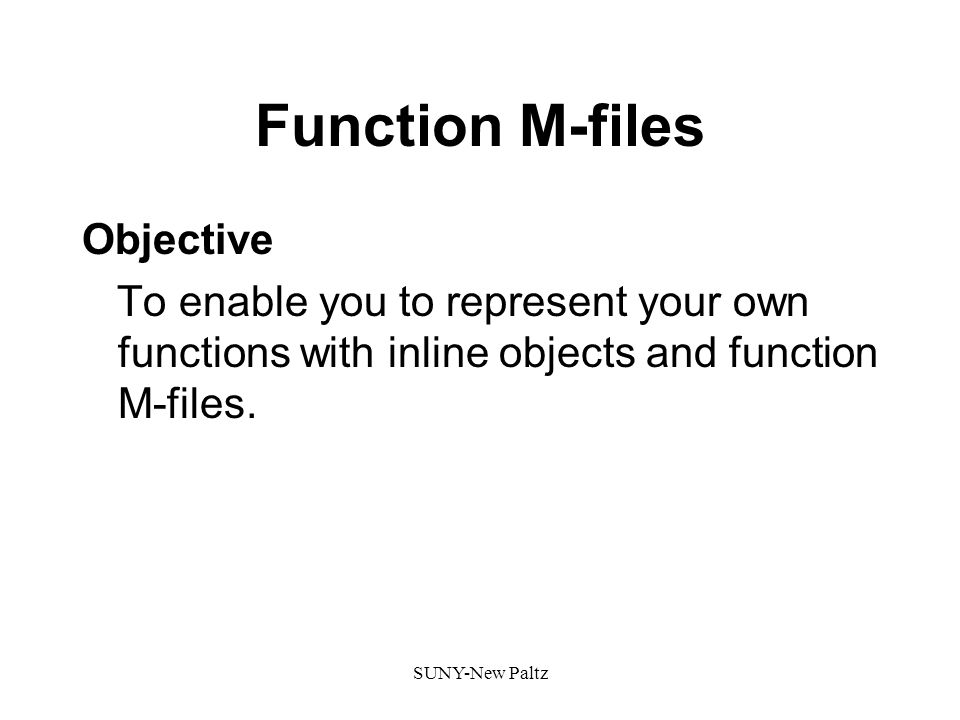 Function M-files

Objective

To enable you to represent your own functions with inline objects and function M-files.

SUNY-New Paltz